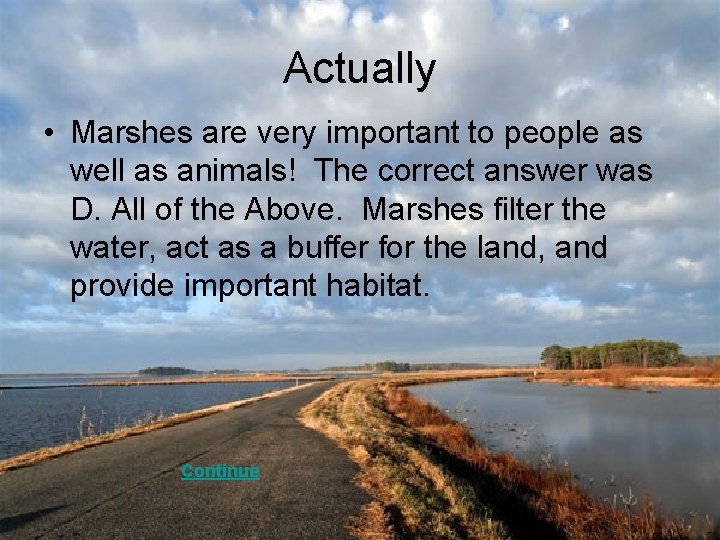 Actually

• Marshes are very important to people as well as animals! The correct answer was D. All of the Above. Marshes filter the water, act as a buffer for the land, and provide important habitat.

Continue